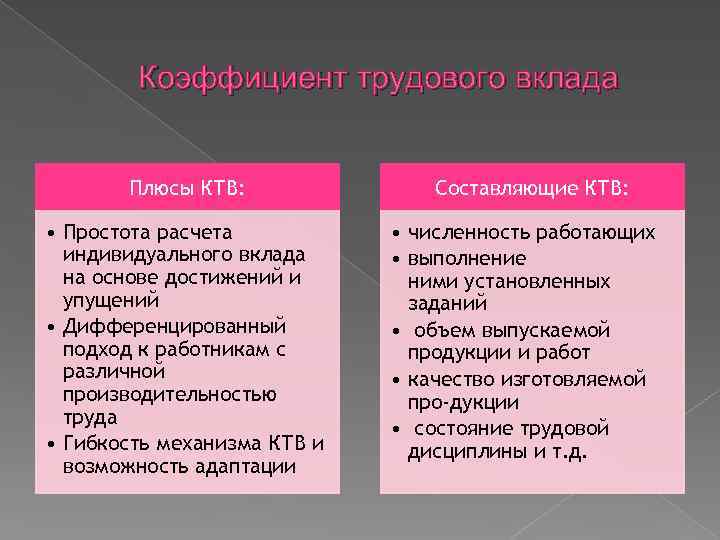 Коэффициент трудового вклада

Плюсы КТВ:

• Простота расчета индивидуального вклада на основе достижений и упущений
• Дифференцированный подход к работникам с различной производительностью труда
• Гибкость механизма КТВ и возможность адаптации

Составляющие КТВ:

• численность работающих
• выполнение ними установленных заданий
• объем выпускаемой продукции и работ
• качество изготовляемой про-дукции
• состояние трудовой дисциплины и т.д.